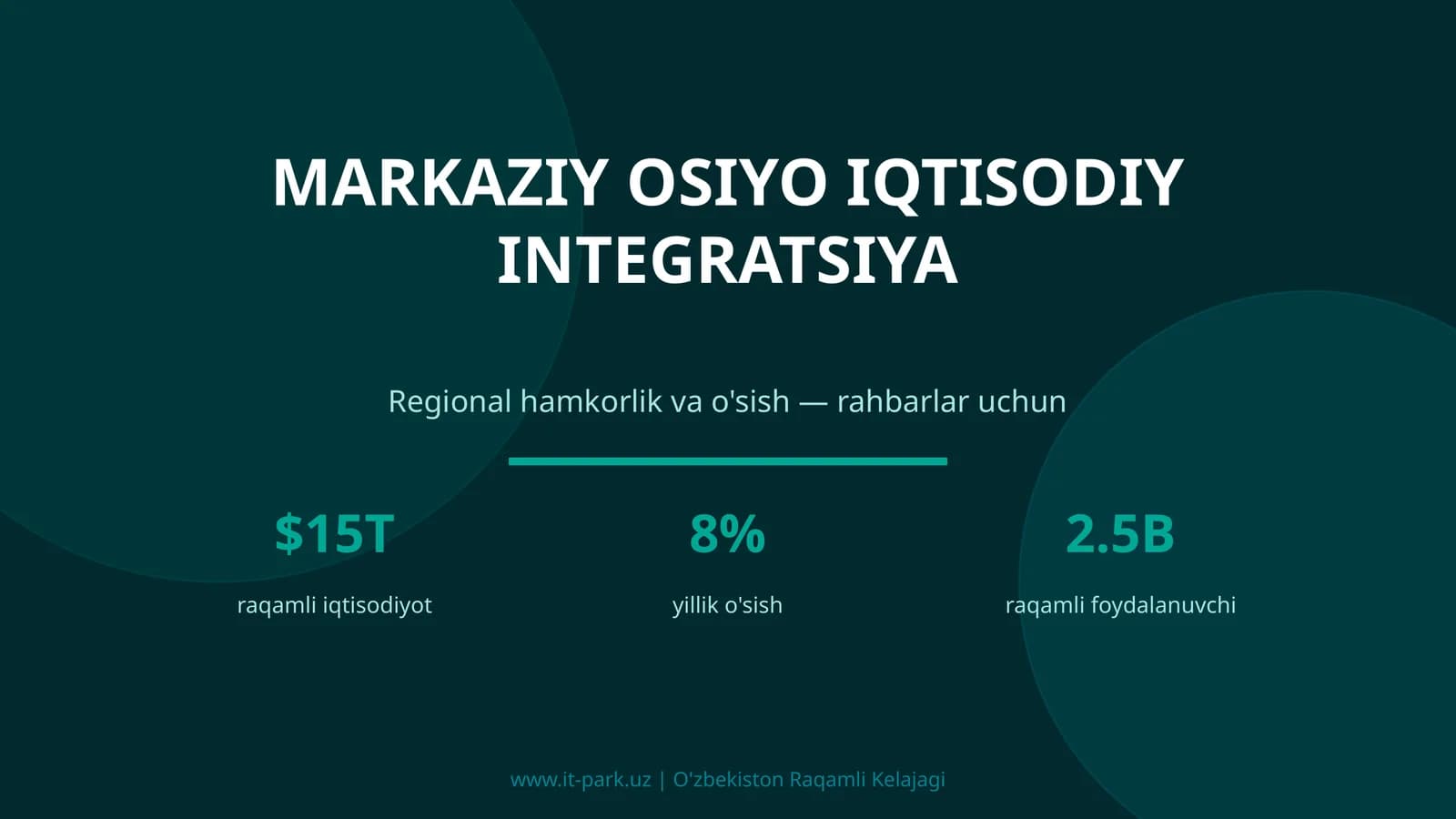 MARKAZIY OSIYO IQTISODIY INTEGRATSIYA

Regional hamkorlik va o'sish — rahbarlar uchun

$15T
raqamli iqtisodiyot

8%
yillik o'sish

2.5B
raqamli foydalanuvchi

www.it-park.uz | O'zbekiston Raqamli Kelajagi